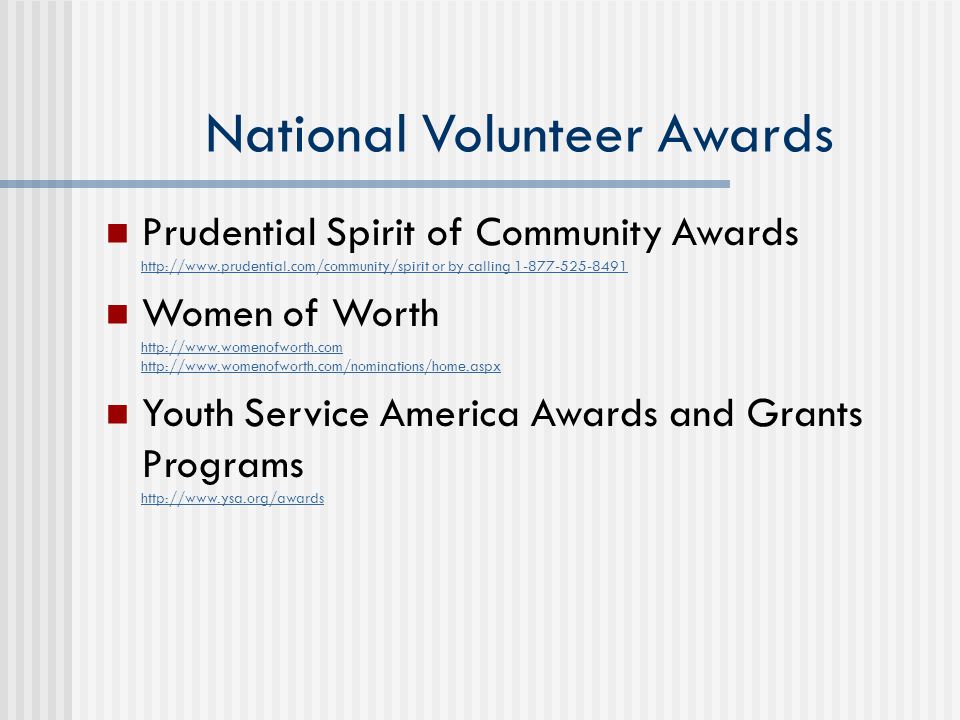 National Volunteer Awards

Prudential Spirit of Community Awards
http://www.prudential.com/community/spirit or by calling 1-877-525-8491

Women of Worth
http://www.womenofworth.com
http://www.womenofworth.com/nominations/home.aspx

Youth Service America Awards and Grants Programs
http://www.ysa.org/awards